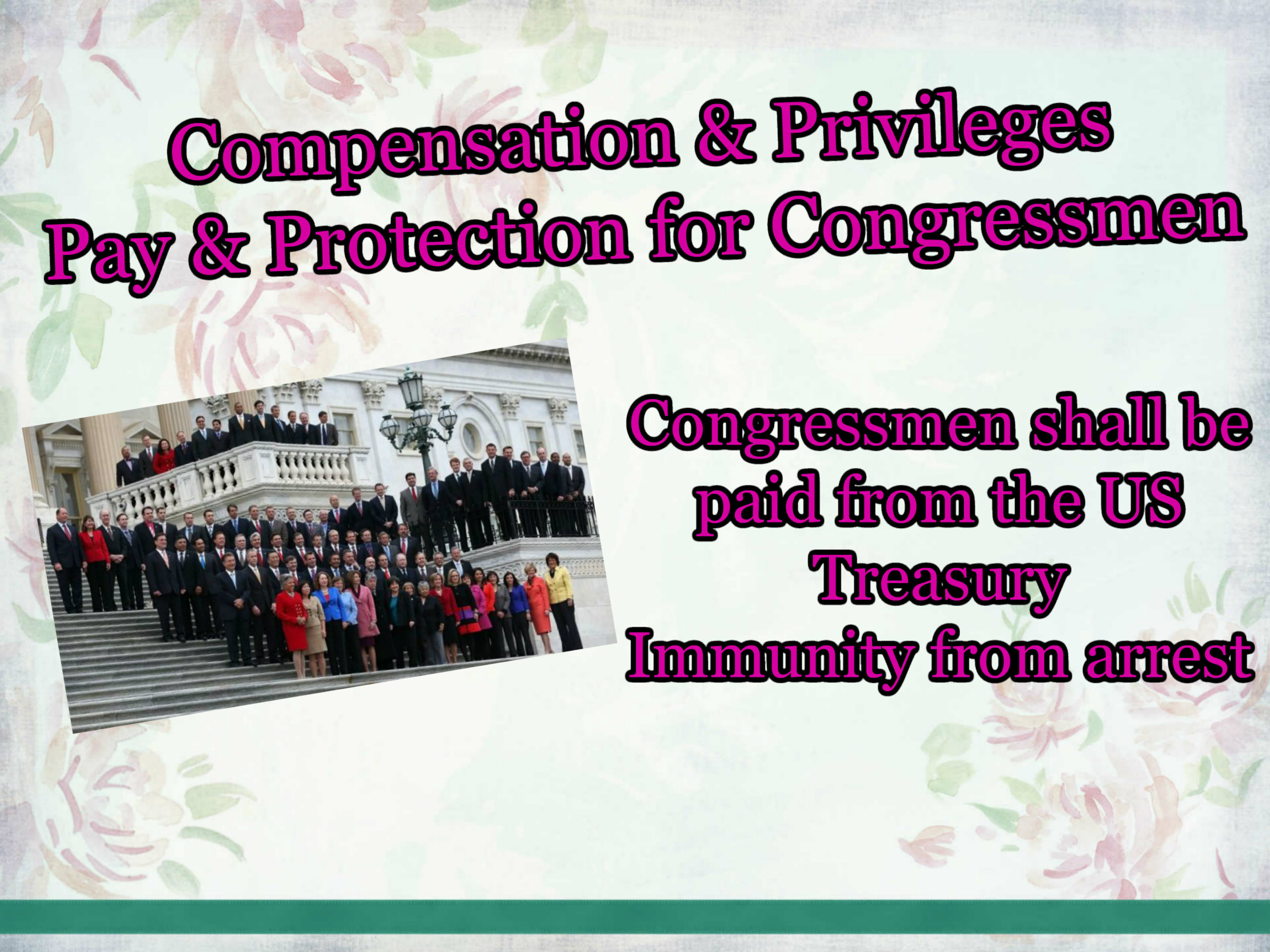 Compensation & Privileges
Pay & Protection for Congressmen

Congressmen shall be paid from the US Treasury
Immunity from arrest